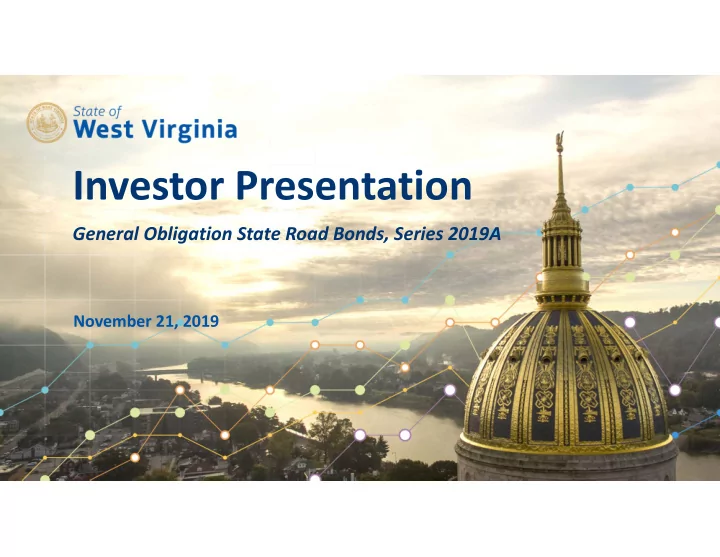 State of
West Virginia

Investor Presentation

General Obligation State Road Bonds, Series 2019A

November 21, 2019